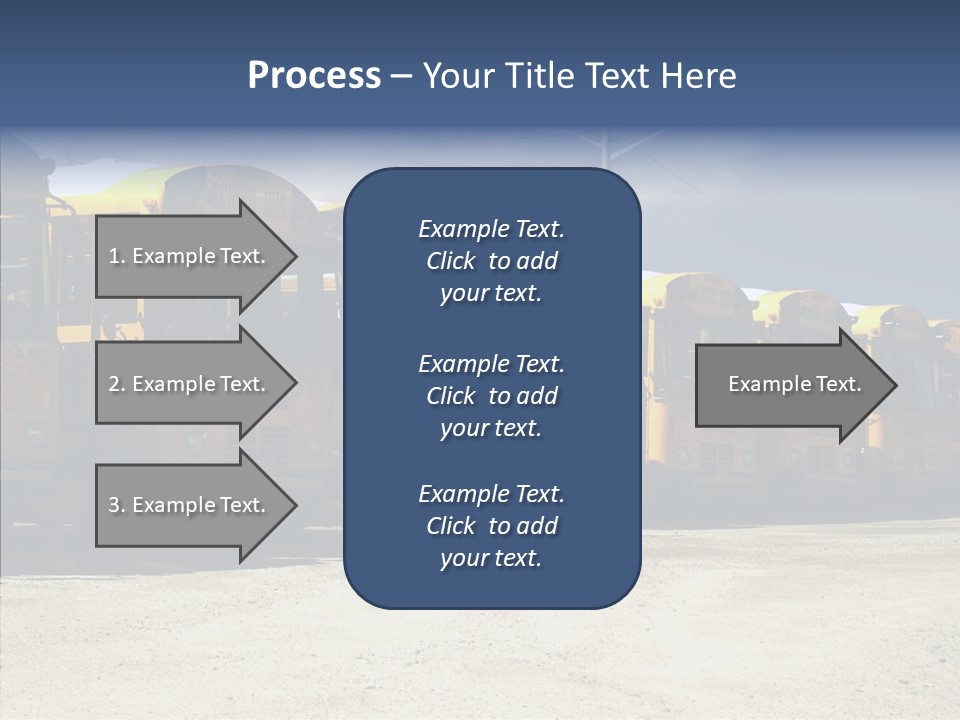 Process – Your Title Text Here

1. Example Text.

2. Example Text.

3. Example Text.

Example Text. Click to add your text.

Example Text. Click to add your text.

Example Text. Click to add your text.

Example Text.